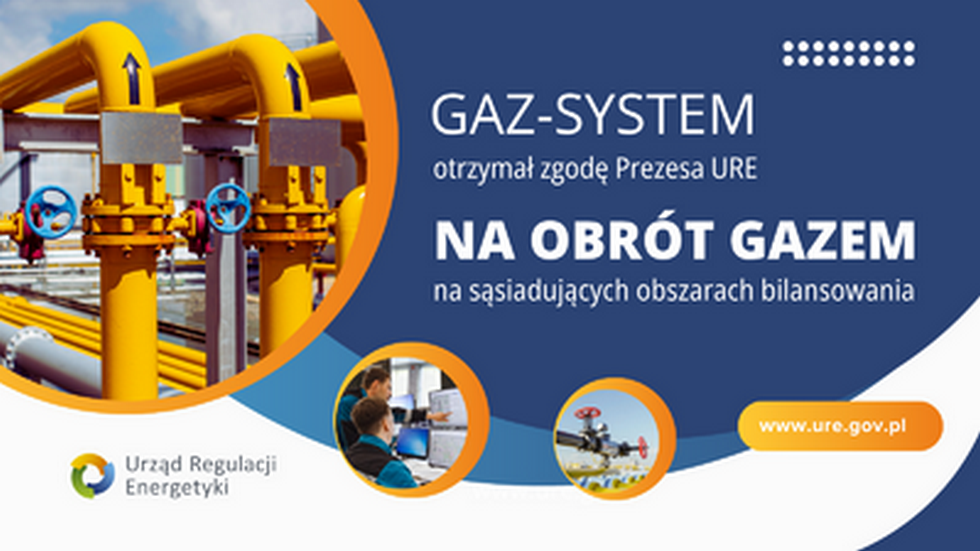 GAZ-SYSTEM
otrzymał zgodę Prezesa URE
NA OBRÓT GAZEM
na sąsiadujących obszarach bilansowania

www.ure.gov.pl

Urząd Regulacji Energetyki